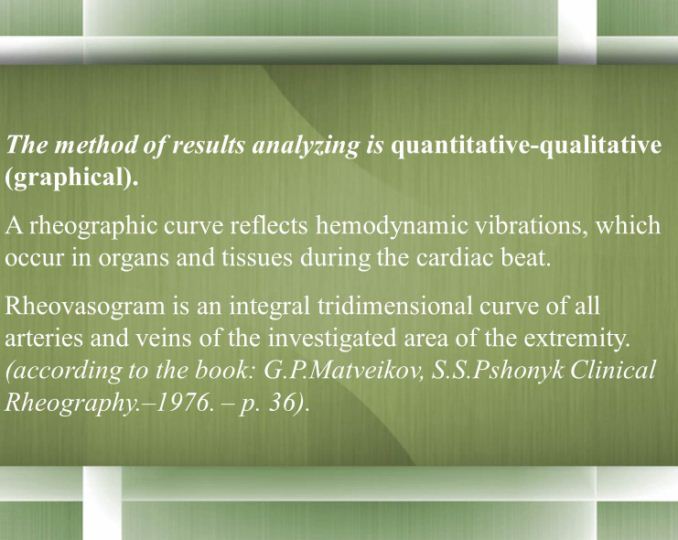 The method of results analyzing is quantitative-qualitative (graphical).

A rheographic curve reflects hemodynamic vibrations, which occur in organs and tissues during the cardiac beat.

Rheovasogram is an integral tridimensional curve of all arteries and veins of the investigated area of the extremity. (according to the book: G.P.Matveikov, S.S.Pshonyk Clinical Rheography.–1976. – p. 36).